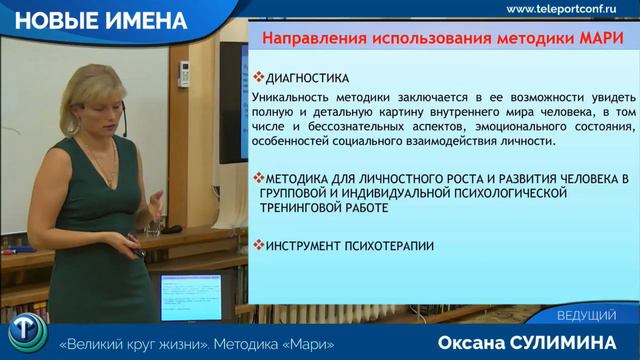 НОВЫЕ ИМЕНА

www.teleportconf.ru

Направления использования методики МАРИ

❖ДИАГНОСТИКА
Уникальность методики заключается в ее возможности увидеть полную и детальную картину внутреннего мира человека, в том числе и бессознательных аспектов, эмоционального состояния, особенностей социального взаимодействия личности.

❖МЕТОДИКА ДЛЯ ЛИЧНОСТНОГО РОСТА И РАЗВИТИЯ ЧЕЛОВЕКА В ГРУППОВОЙ И ИНДИВИДУАЛЬНОЙ ПСИХОЛОГИЧЕСКОЙ ТРЕНИНГОВОЙ РАБОТЕ

❖ИНСТРУМЕНТ ПСИХОТЕРАПИИ

ВЕДУЩИЙ

«Великий круг жизни». Методика «Мари»

Оксана СУЛИМИНА